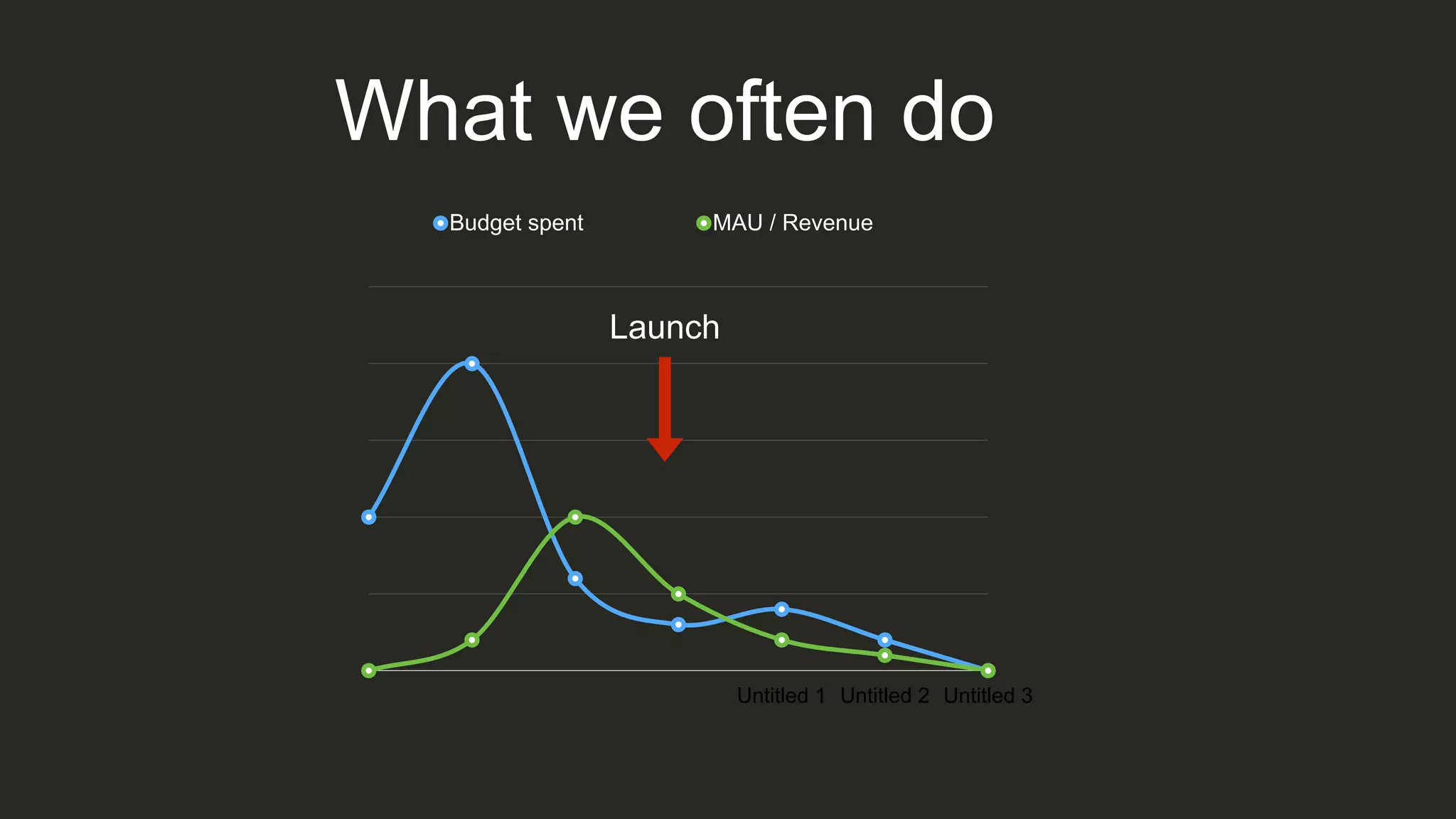 What we often do

Budget spent MAU / Revenue

Launch

Untitled 1 Untitled 2 Untitled 3